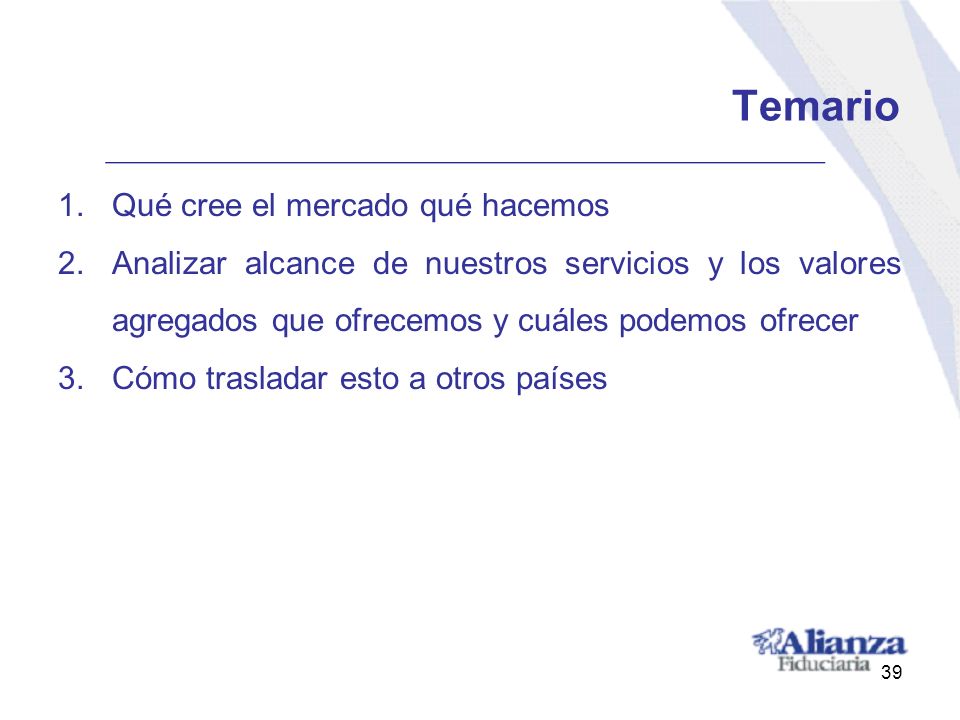 Temario

1. Qué cree el mercado qué hacemos
2. Analizar alcance de nuestros servicios y los valores agregados que ofrecemos y cuáles podemos ofrecer
3. Cómo trasladar esto a otros países

Alianza
Fiduciaria

39